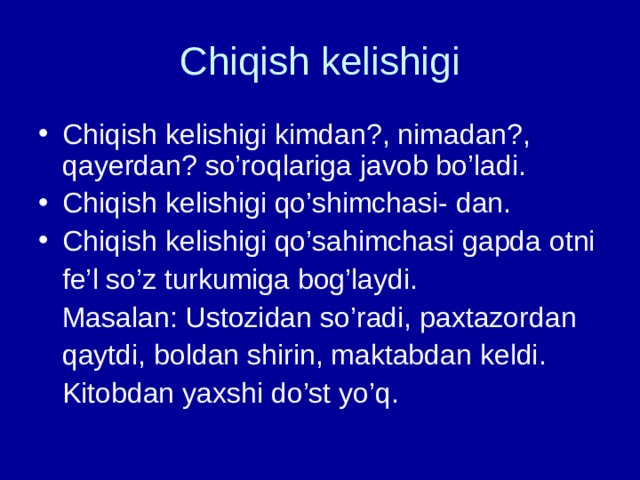 Chiqish kelishigi

• Chiqish kelishigi kimdan?, nimadan?, qayerdan? so’roqlariga javob bo’ladi.
• Chiqish kelishigi qo’shimchasi- dan.
• Chiqish kelishigi qo’sahimchasi gapda otni fe’l so’z turkumiga bog’laydi.
Masalan: Ustozidan so’radi, paxtazordan qaytdi, boldan shirin, maktabdan keldi. Kitobdan yaxshi do’st yo’q.